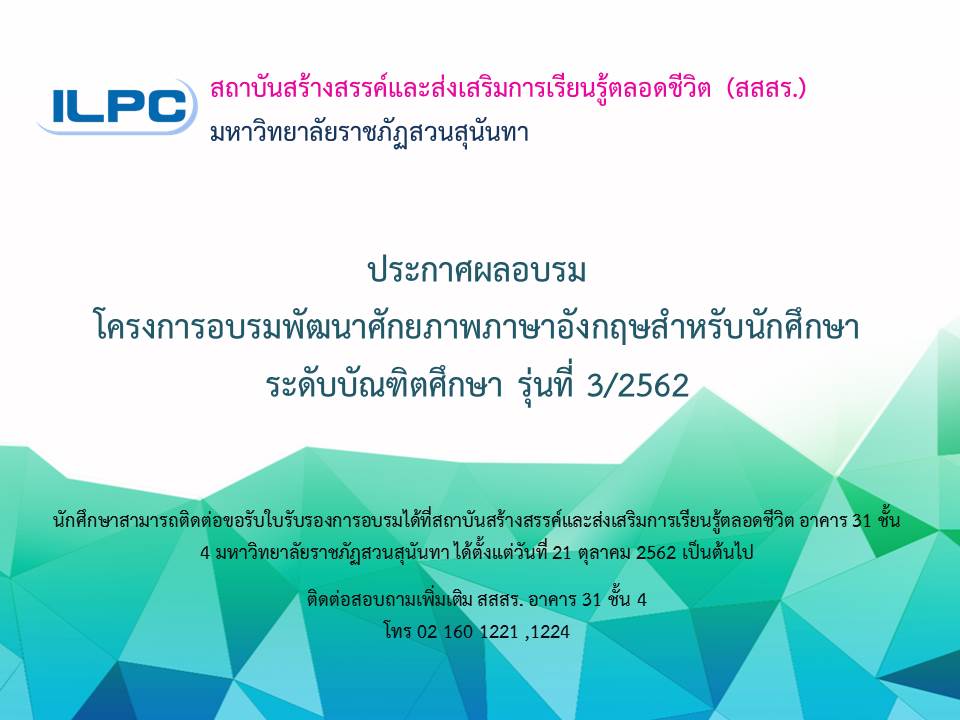 ILPC

สถาบันสร้างสรรค์และส่งเสริมการเรียนรู้ตลอดชีวิต (สสสร.)
มหาวิทยาลัยราชภัฏสวนสุนันทา

ประกาศผลอบรม
โครงการอบรมพัฒนาศักยภาพภาษาอังกฤษสำหรับนักศึกษา
ระดับบัณฑิตศึกษา รุ่นที่ 3/2562

นักศึกษาสามารถติดต่อขอรับใบรับรองการอบรมได้ที่สถาบันสร้างสรรค์และส่งเสริมการเรียนรู้ตลอดชีวิต อาคาร 31 ชั้น 4 มหาวิทยาลัยราชภัฏสวนสุนันทา ได้ตั้งแต่วันที่ 21 ตุลาคม 2562 เป็นต้นไป

ติดต่อสอบถามเพิ่มเติม สสสร. อาคาร 31 ชั้น 4
โทร 02 160 1221 ,1224